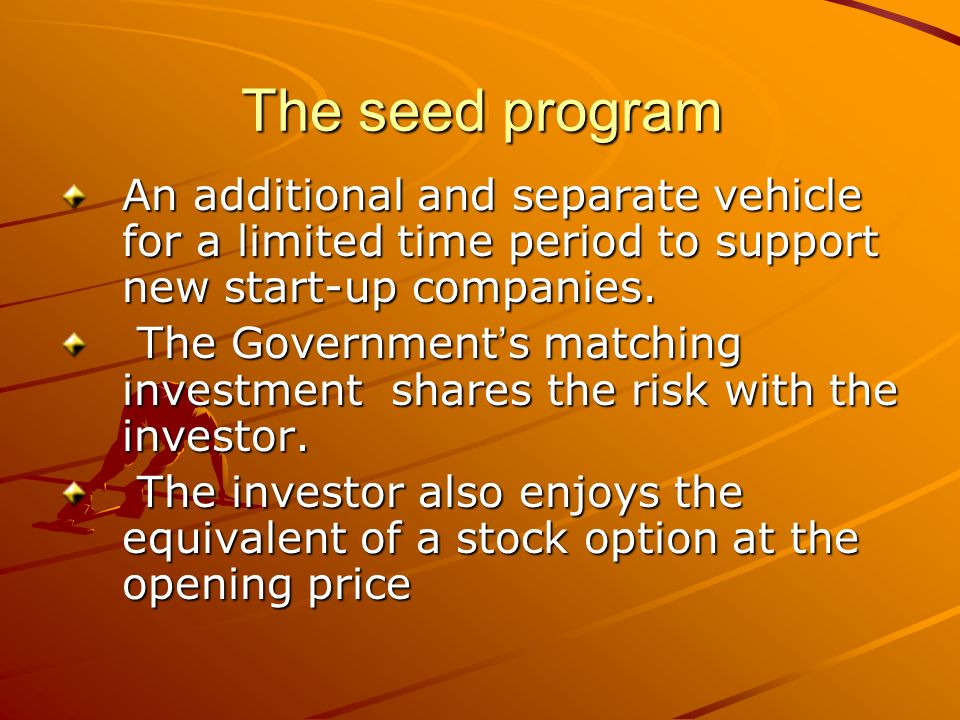 The seed program

An additional and separate vehicle for a limited time period to support new start-up companies.

The Government's matching investment shares the risk with the investor.

The investor also enjoys the equivalent of a stock option at the opening price